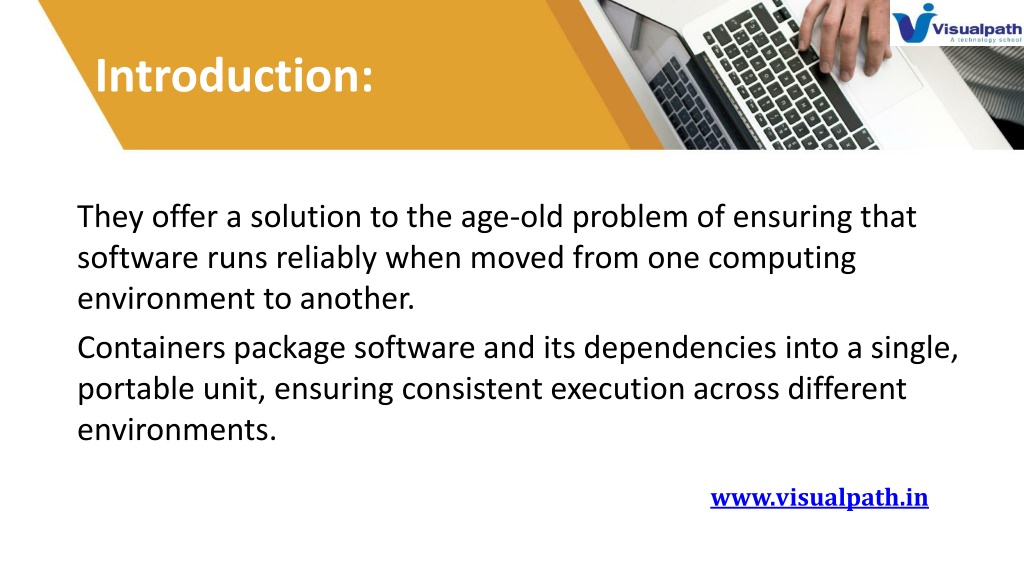 Visualpath
A technology school

Introduction:

They offer a solution to the age-old problem of ensuring that software runs reliably when moved from one computing environment to another.

Containers package software and its dependencies into a single, portable unit, ensuring consistent execution across different environments.

www.visualpath.in